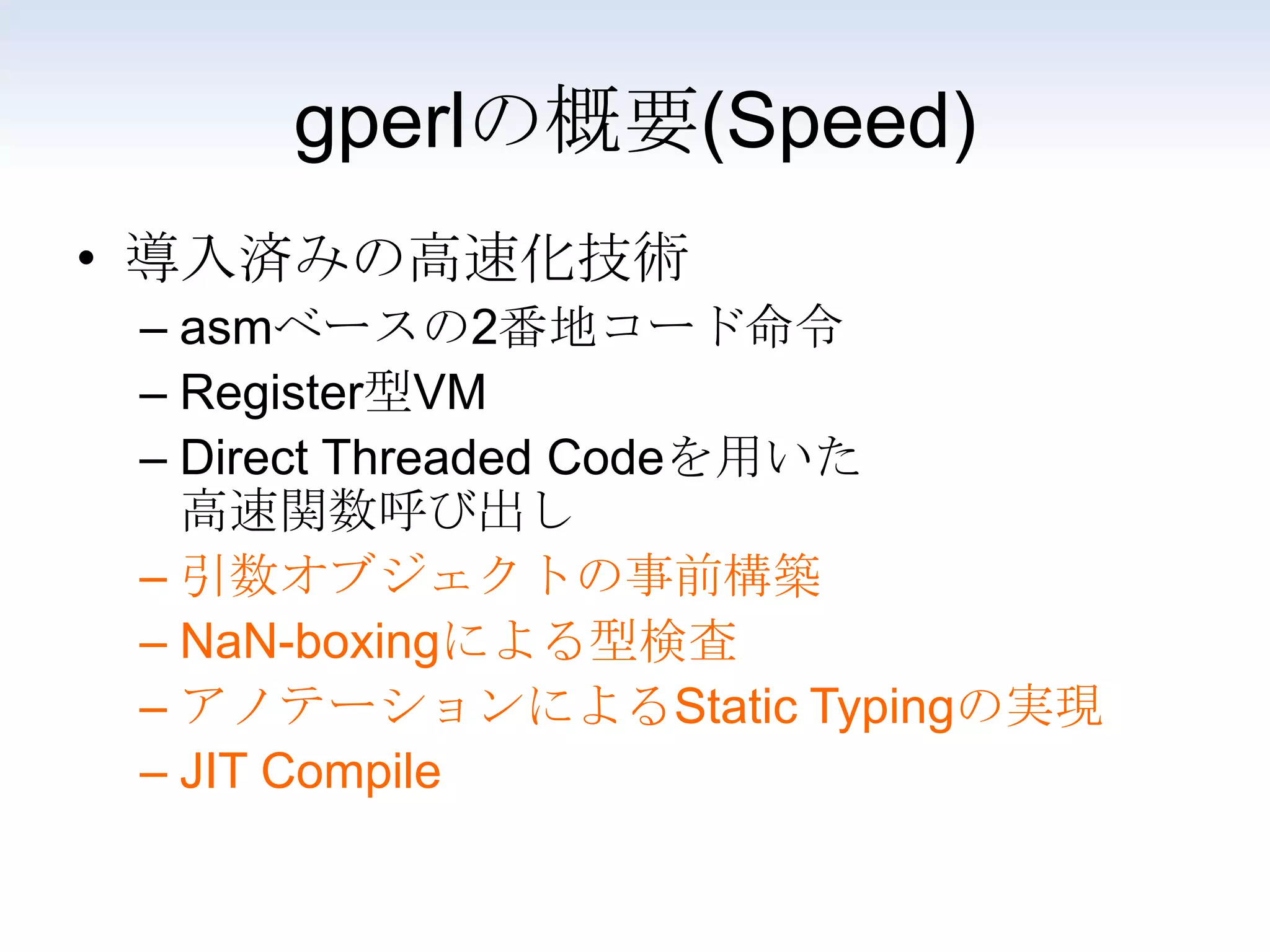 gperlの概要(Speed)

• 導入済みの高速化技術

– asmベースの2番地コード命令

– Register型VM

– Direct Threaded Codeを用いた高速関数呼び出し

– 引数オブジェクトの事前構築

– NaN-boxingによる型検査

– アノテーションによるStatic Typingの実現

– JIT Compile